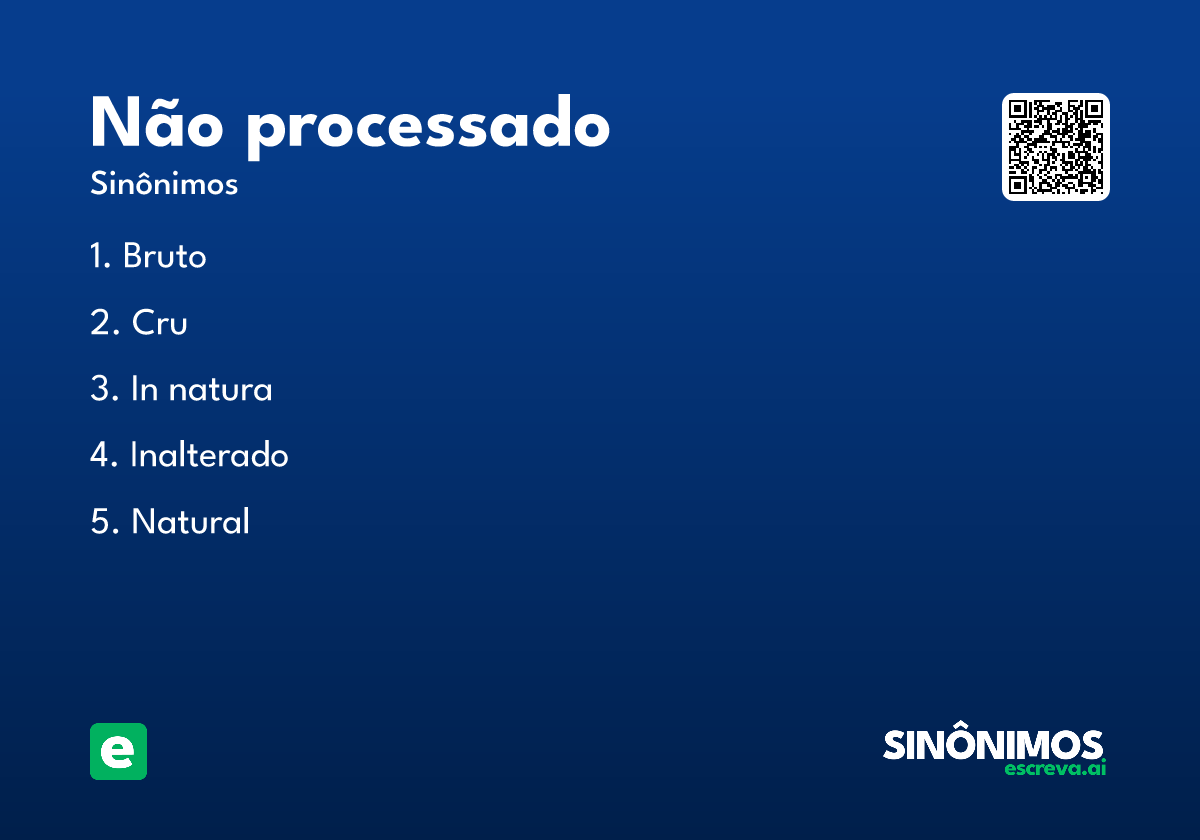 Não processado
Sinônimos

1. Bruto
2. Cru
3. In natura
4. Inalterado
5. Natural

e

SINÔNIMOS
escreva.ai